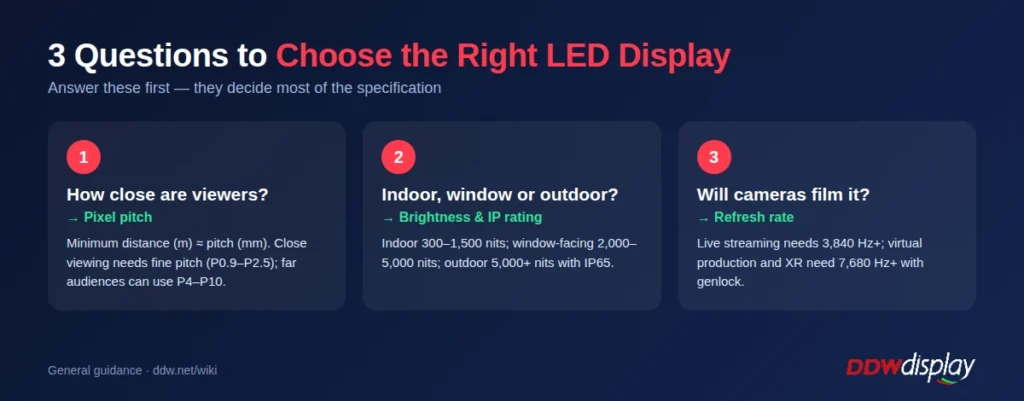 3 Questions to Choose the Right LED Display

Answer these first — they decide most of the specification

1

How close are viewers?

→ Pixel pitch

Minimum distance (m) ≈ pitch (mm). Close viewing needs fine pitch (P0.9–P2.5); far audiences can use P4–P10.

2

Indoor, window or outdoor?

→ Brightness & IP rating

Indoor 300–1,500 nits; window-facing 2,000–5,000 nits; outdoor 5,000+ nits with IP65.

3

Will cameras film it?

→ Refresh rate

Live streaming needs 3,840 Hz+; virtual production and XR need 7,680 Hz+ with genlock.

General guidance · ddw.net/wiki

DDWdisplay